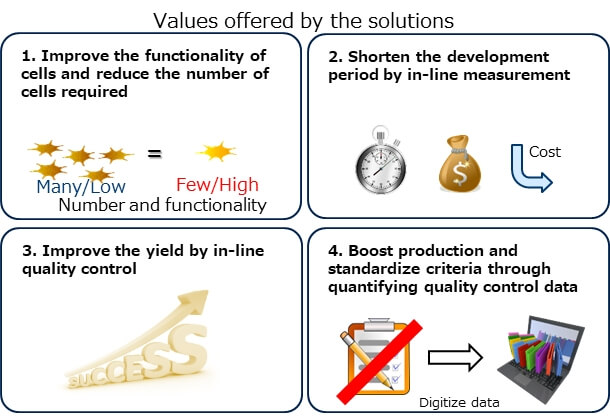 Values offered by the solutions

1. Improve the functionality of cells and reduce the number of cells required

=

Many/Low

Few/High

Number and functionality

2. Shorten the development period by in-line measurement

$

Cost

3. Improve the yield by in-line quality control

SUCCESS

4. Boost production and standardize criteria through quantifying quality control data

Digitize data